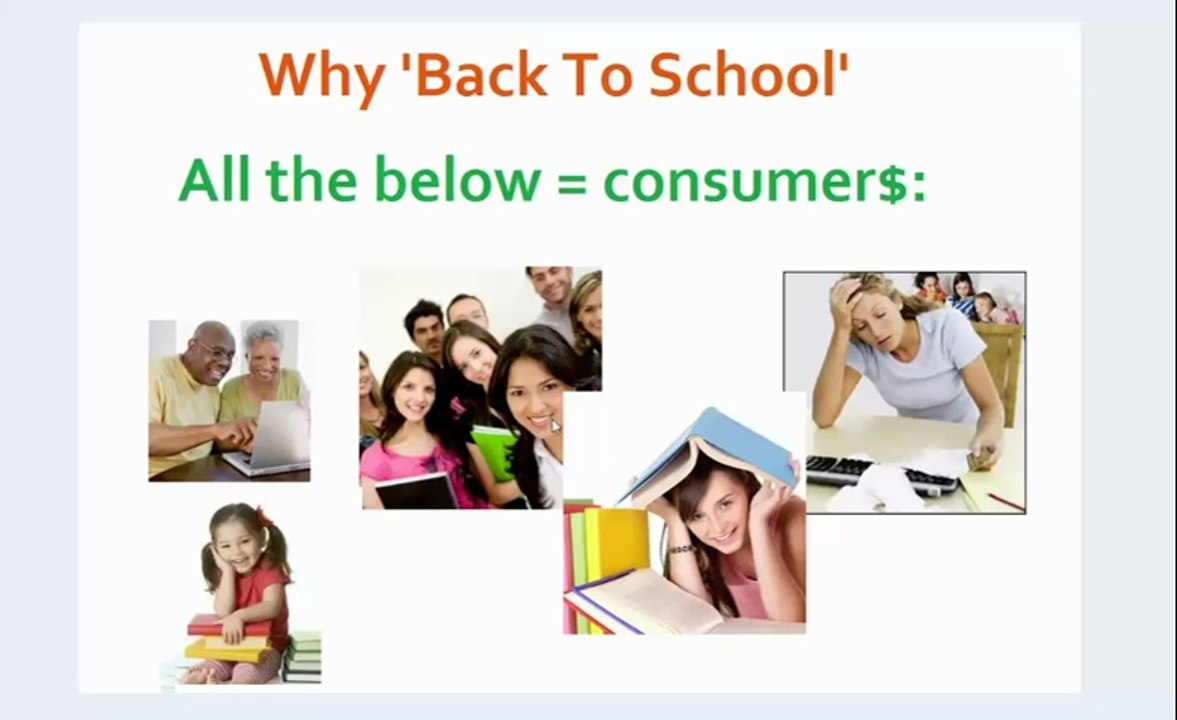 Why 'Back To School'

All the below = consumer$: